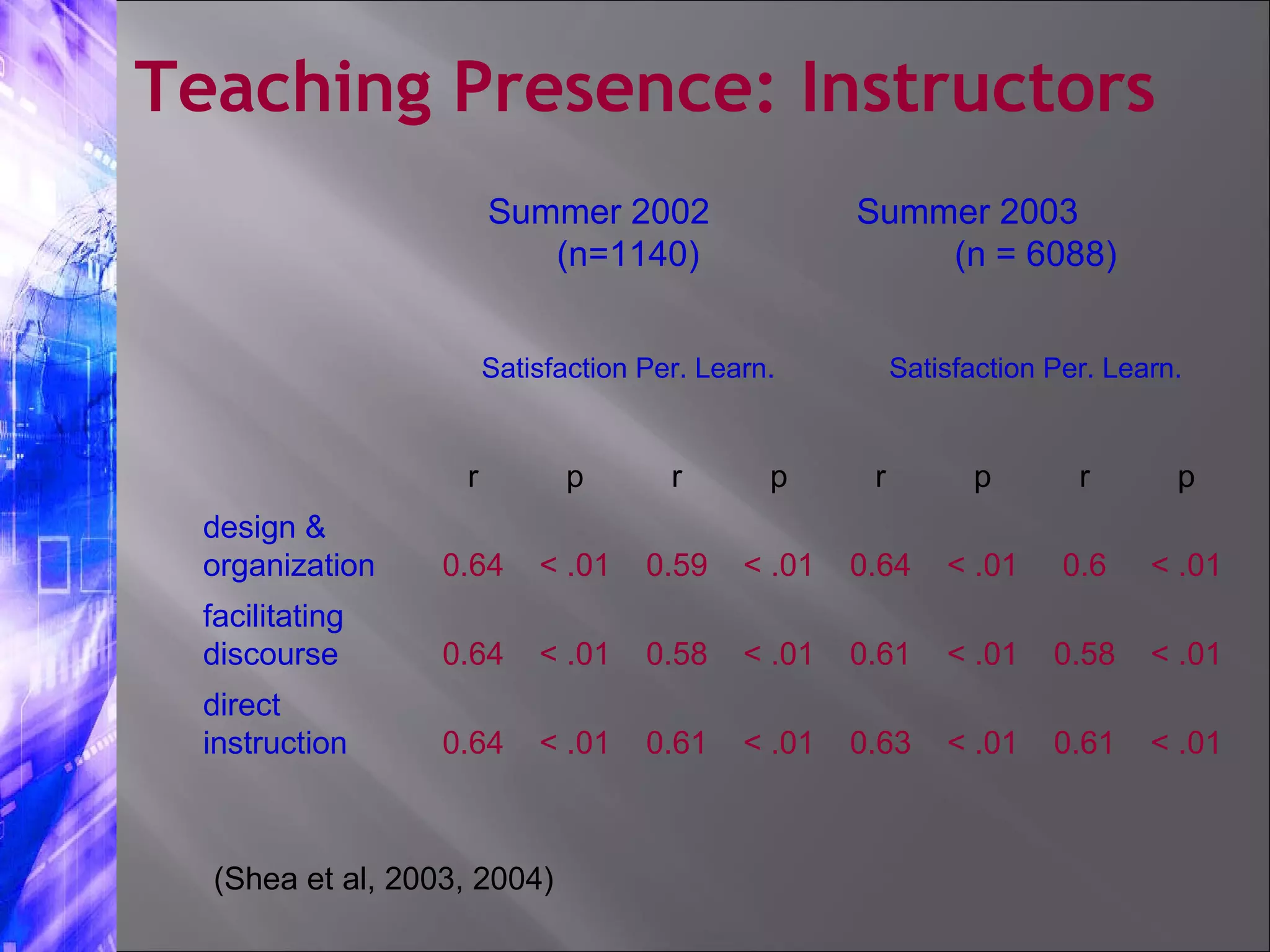 Teaching Presence: Instructors

Summer 2002 (n=1140)

Summer 2003 (n = 6088)

Satisfaction Per. Learn.

Satisfaction Per. Learn.

| | r | p | r | p | r | p | r | p |
|---|---|---|---|---|---|---|---|---|
| design & organization | 0.64 | < .01 | 0.59 | < .01 | 0.64 | < .01 | 0.6 | < .01 |
| facilitating discourse | 0.64 | < .01 | 0.58 | < .01 | 0.61 | < .01 | 0.58 | < .01 |
| direct instruction | 0.64 | < .01 | 0.61 | < .01 | 0.63 | < .01 | 0.61 | < .01 |

(Shea et al, 2003, 2004)